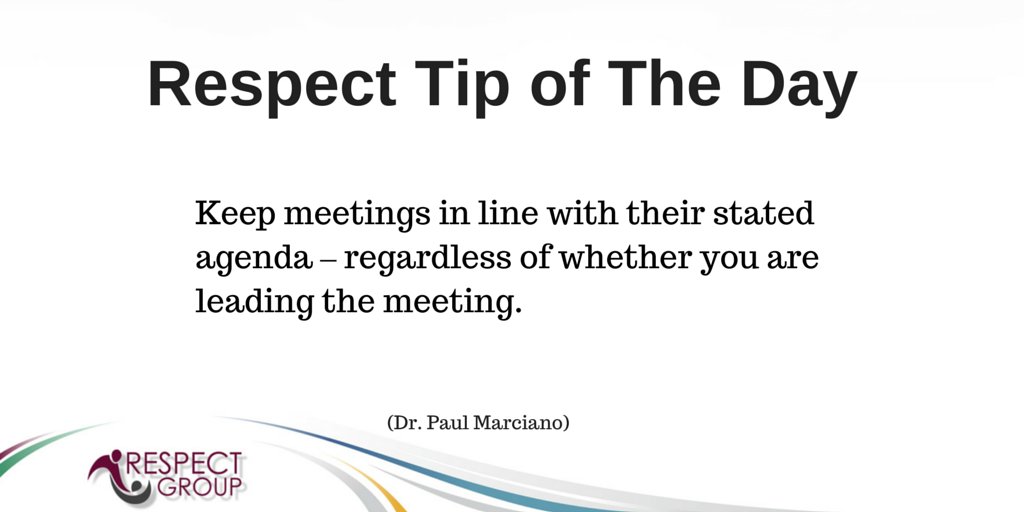 Respect Tip of The Day

Keep meetings in line with their stated agenda – regardless of whether you are leading the meeting.

(Dr. Paul Marciano)

RESPECT GROUP